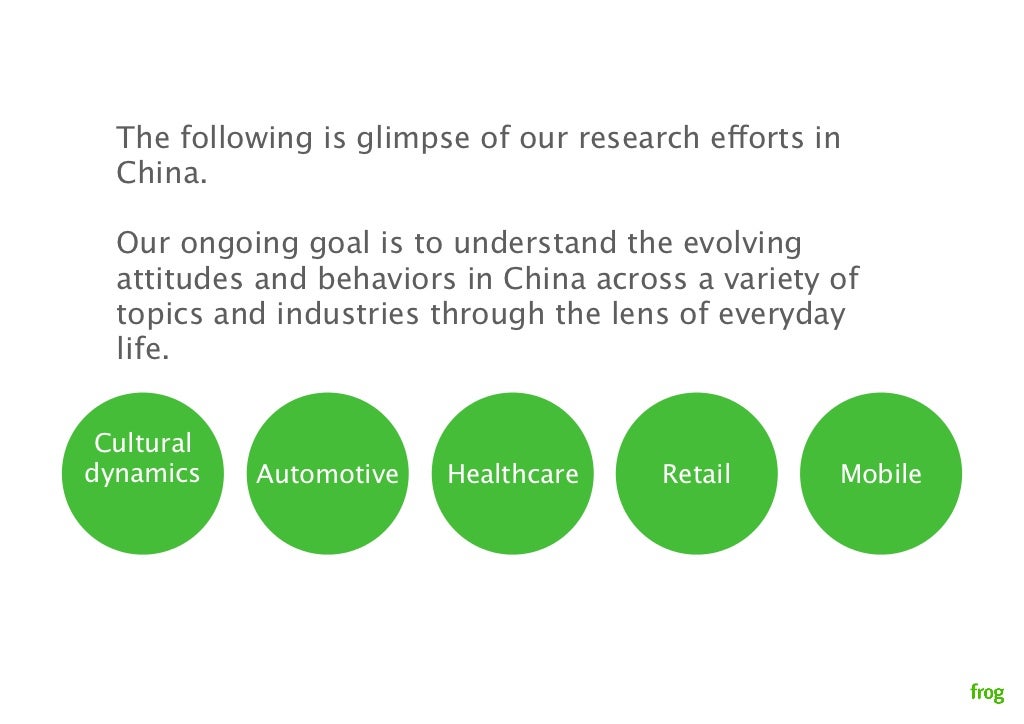 The following is glimpse of our research efforts in China.

Our ongoing goal is to understand the evolving attitudes and behaviors in China across a variety of topics and industries through the lens of everyday life.

Cultural dynamics

Automotive

Healthcare

Retail

Mobile

frog